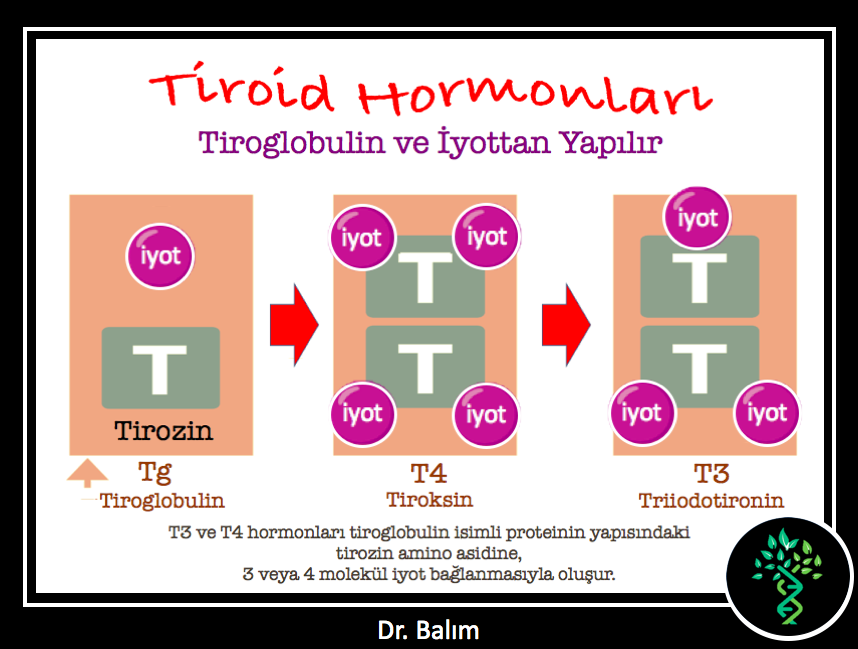 Tiroid Hormonları

Tiroglobulin ve İyottan Yapılır

iyot

T

Tirozin

Tg
Tiroglobulin

iyot iyot

T

T

iyot iyot

T4
Tiroksin

iyot

T

T

iyot iyot

T3
Triiodotironin

T3 ve T4 hormonları tiroglobulin isimli proteinin yapısındaki tirozin amino asidine, 3 veya 4 molekül iyot bağlanmasıyla oluşur.

Dr. Balım